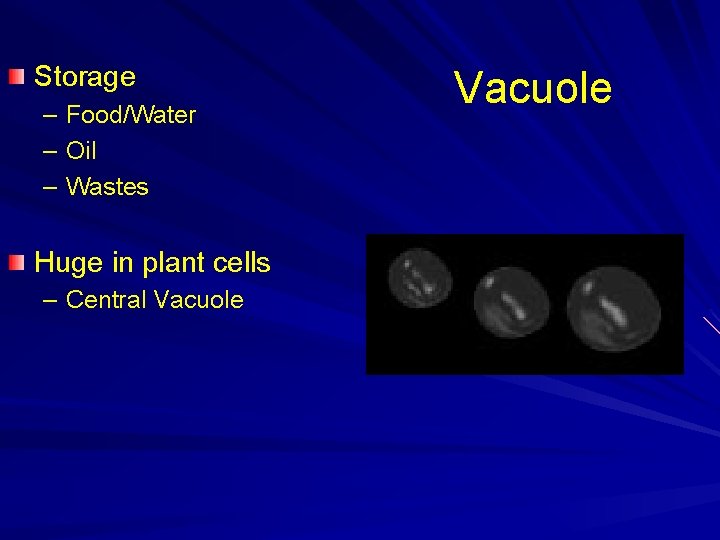 Vacuole

Storage
– Food/Water
– Oil
– Wastes

Huge in plant cells
– Central Vacuole